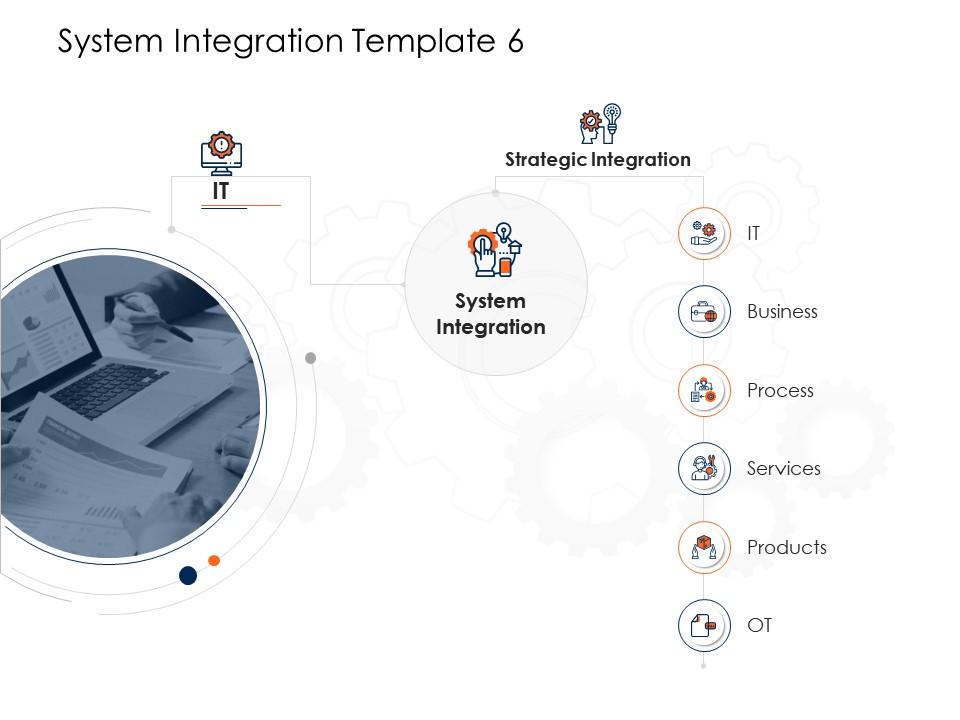 System Integration Template 6

IT

Strategic Integration

System Integration

IT

Business

Process

Services

Products

OT